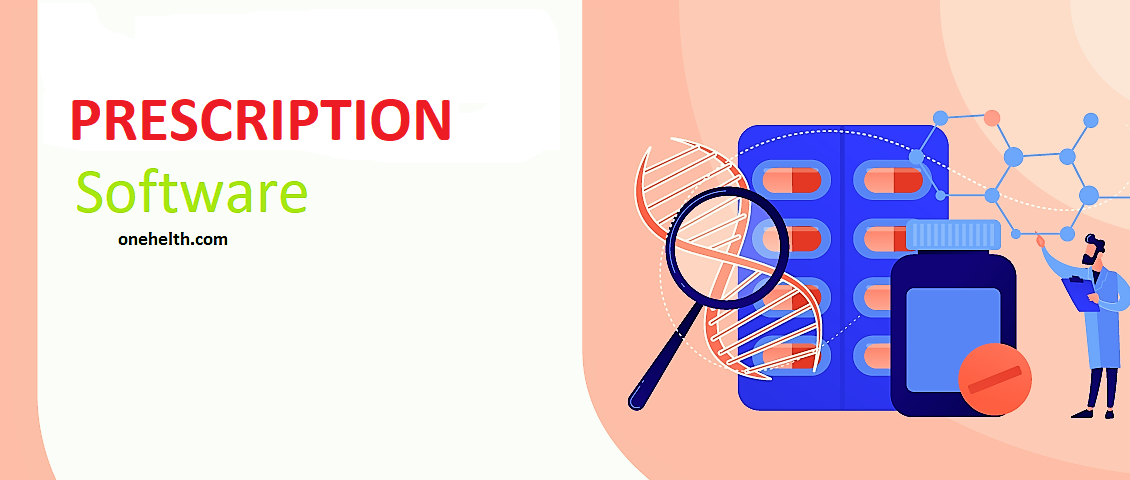 PRESCRIPTION
Software
onehelth.com